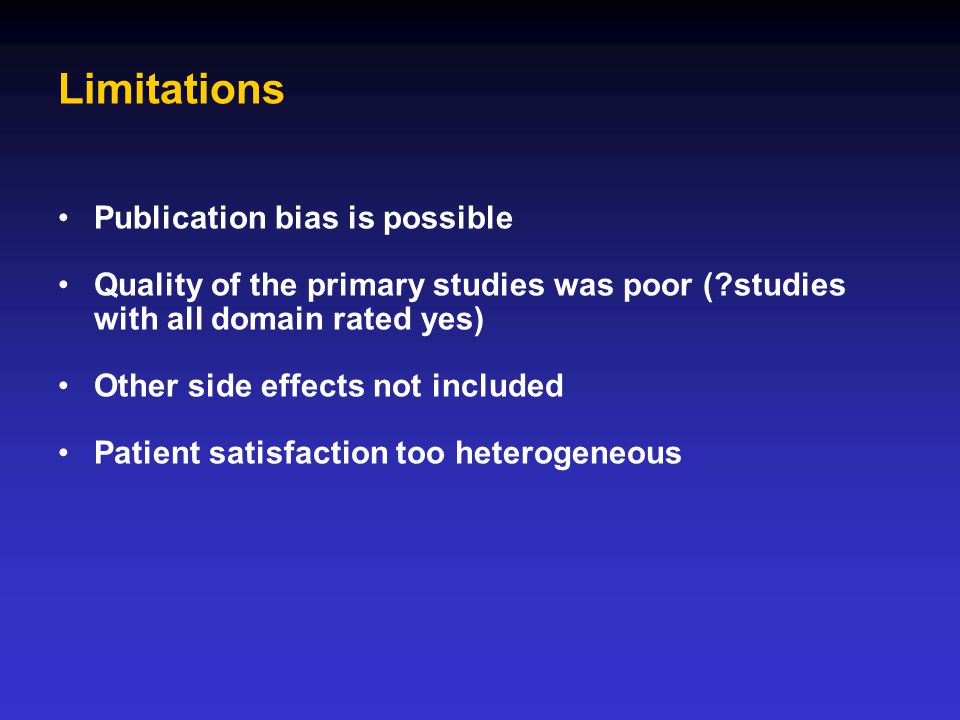 Limitations

• Publication bias is possible

• Quality of the primary studies was poor (?studies with all domain rated yes)

• Other side effects not included

• Patient satisfaction too heterogeneous